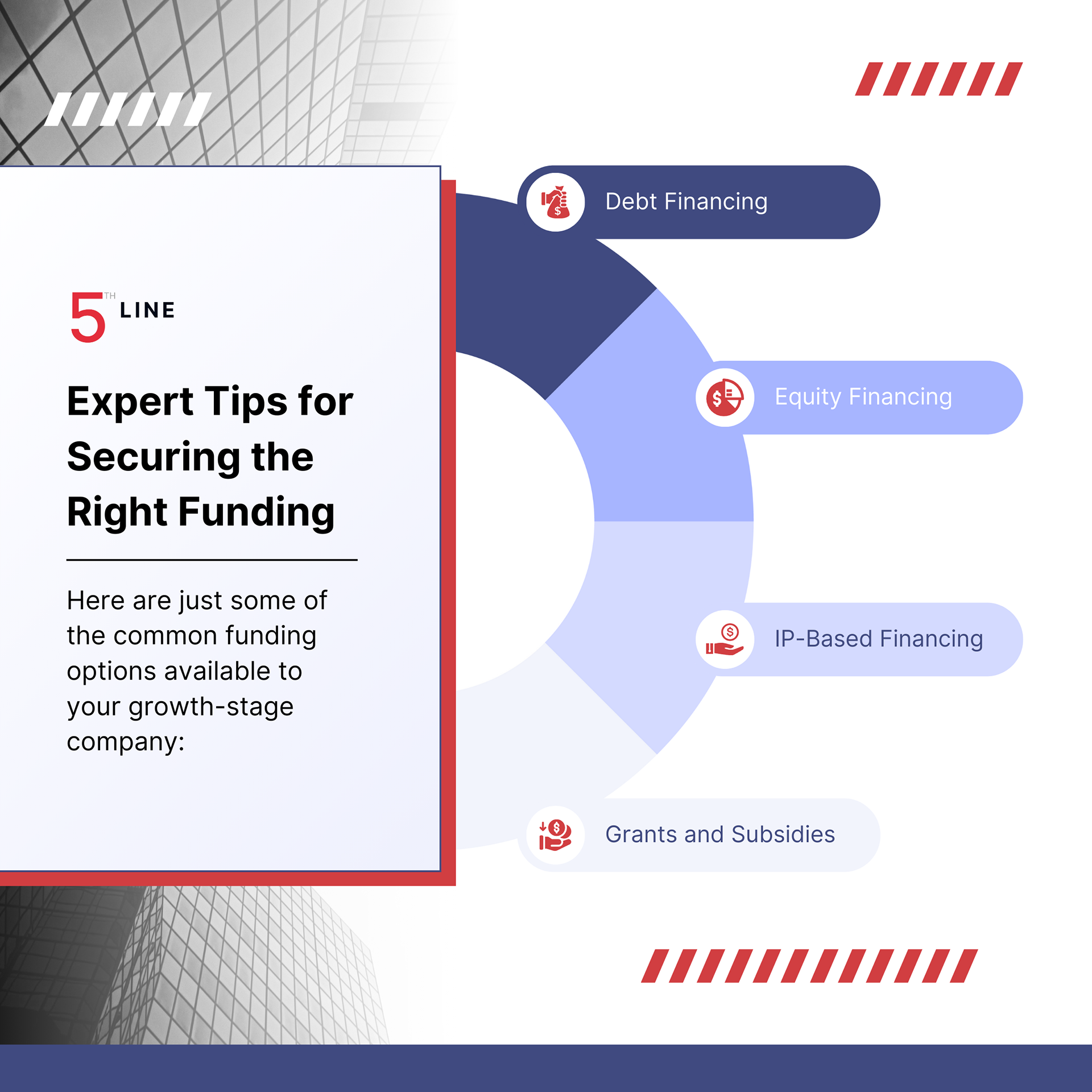 5TH LINE

Expert Tips for Securing the Right Funding

Here are just some of the common funding options available to your growth-stage company:

Debt Financing

Equity Financing

IP-Based Financing

Grants and Subsidies